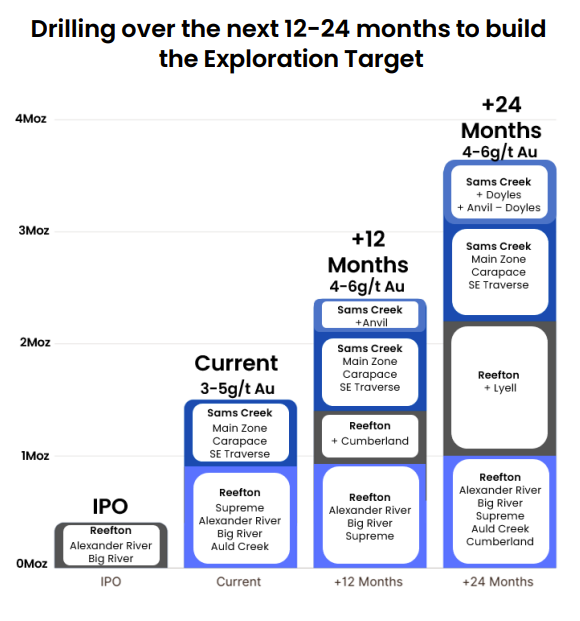 Drilling over the next 12-24 months to build the Exploration Target

4Moz
3Moz
2Moz
1Moz
0Moz

IPO
Reefton
Alexander River
Big River

Current
3-5g/t Au
Sams Creek
Main Zone
Carapace
SE Traverse
Reefton
Supreme
Alexander River
Big River
Auld Creek

+12 Months
4-6g/t Au
Sams Creek
+Anvil
Sams Creek
Main Zone
Carapace
SE Traverse
Reefton
+ Cumberland
Reefton
Alexander River
Big River
Supreme

+24 Months
4-6g/t Au
Sams Creek
+ Doyles
+ Anvil – Doyles
Sams Creek
Main Zone
Carapace
SE Traverse
Reefton
+ Lyell
Reefton
Alexander River
Big River
Supreme
Auld Creek
Cumberland

IPO
Current
+12 Months
+24 Months